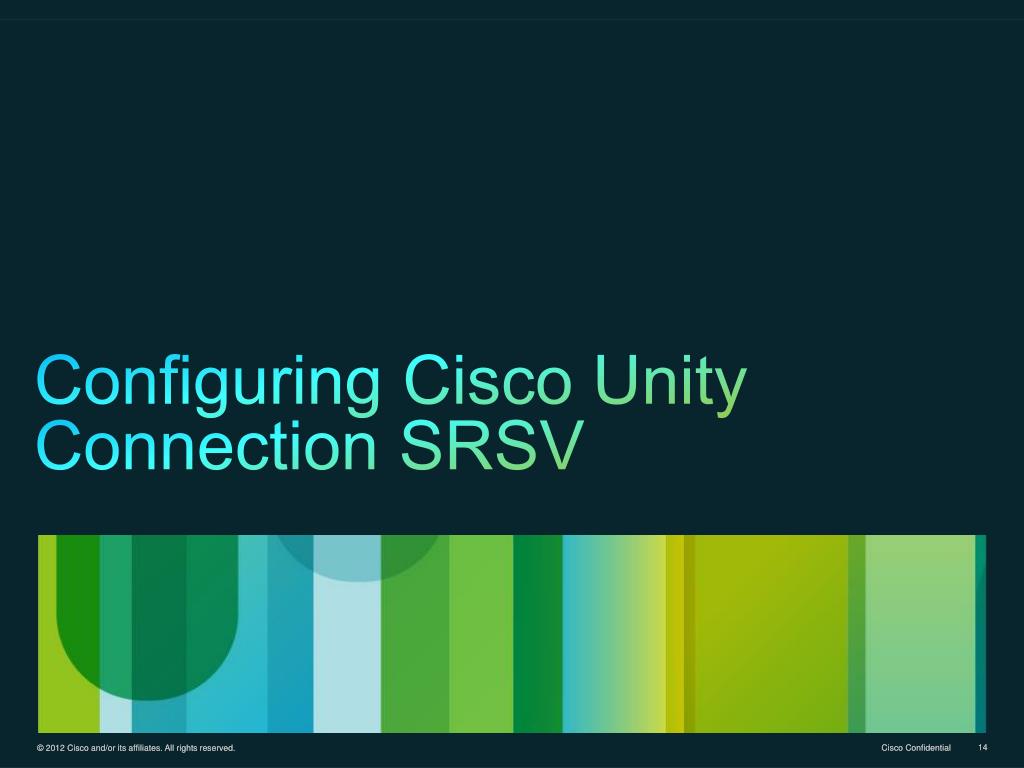 Configuring Cisco Unity Connection SRSV

© 2012 Cisco and/or its affiliates. All rights reserved.

Cisco Confidential 14